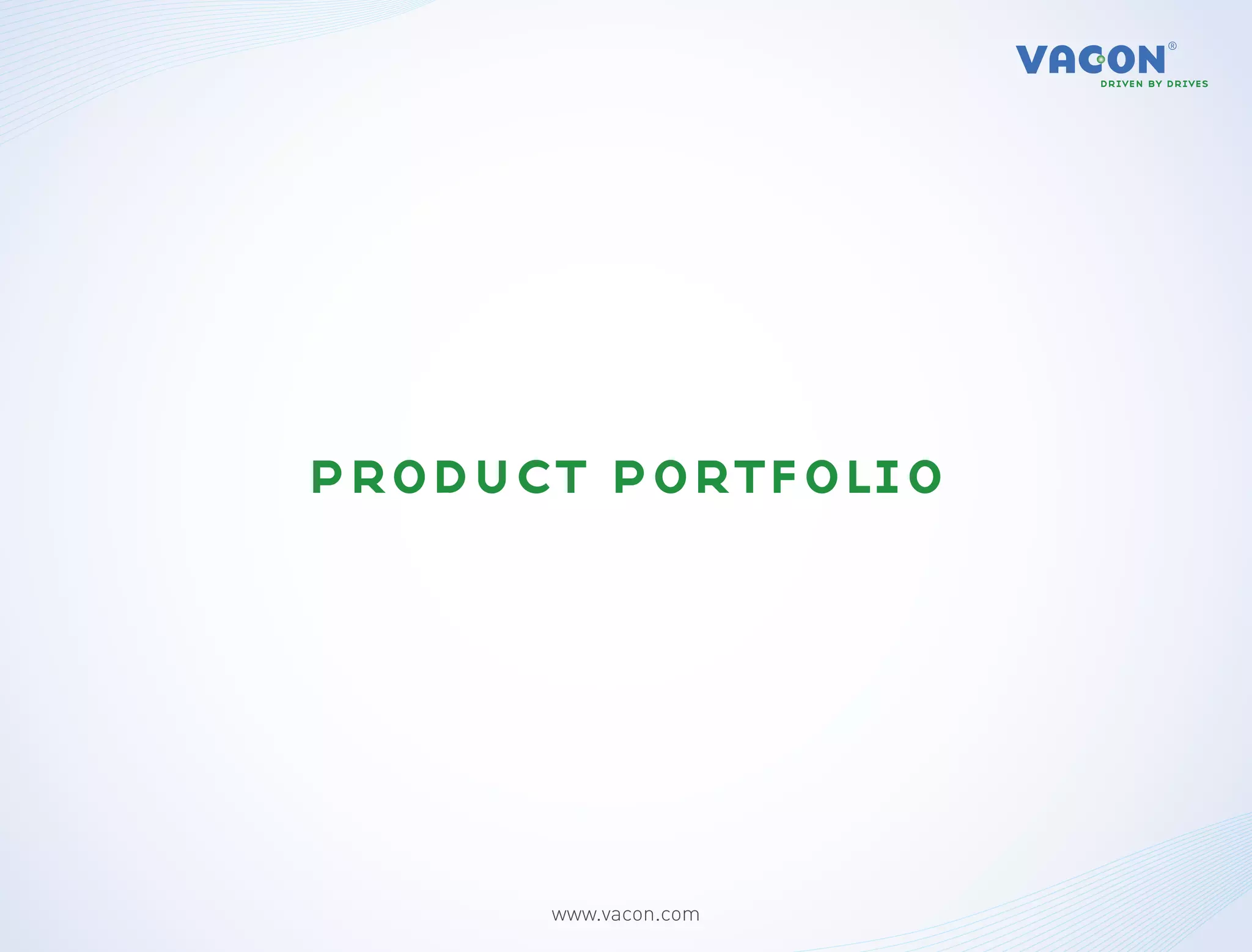 VACON®
DRIVEN BY DRIVES

PRODUCT PORTFOLIO

www.vacon.com